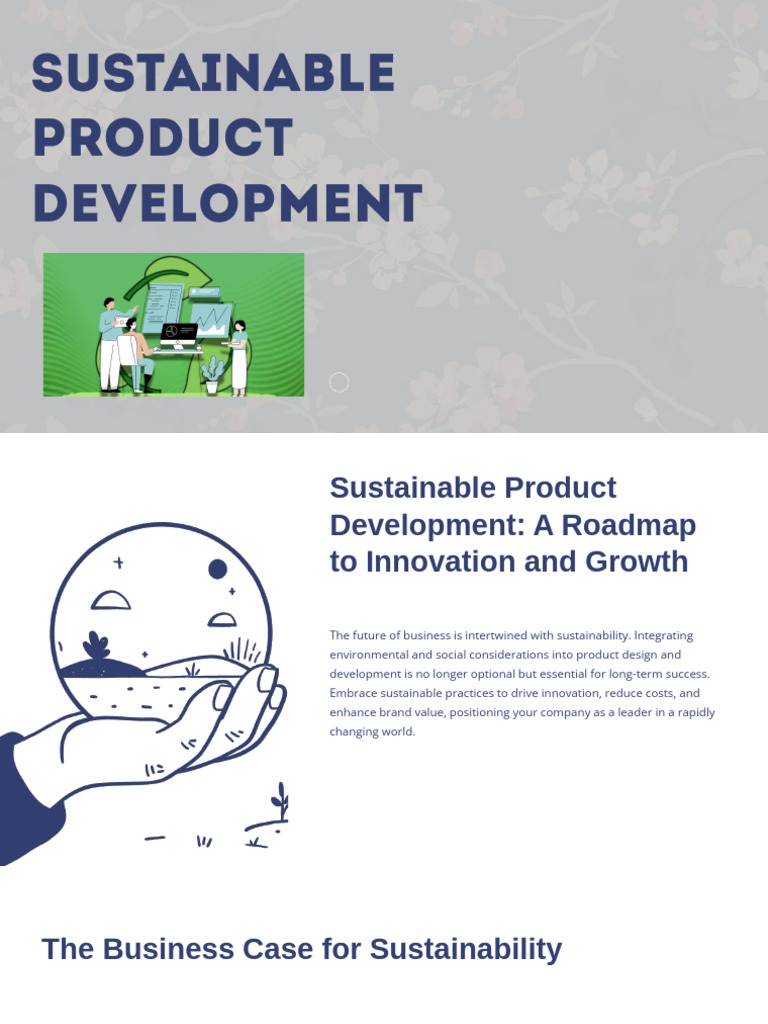 SUSTAINABLE PRODUCT DEVELOPMENT

Sustainable Product Development: A Roadmap to Innovation and Growth

The future of business is intertwined with sustainability. Integrating environmental and social considerations into product design and development is no longer optional but essential for long-term success. Embrace sustainable practices to drive innovation, reduce costs, and enhance brand value, positioning your company as a leader in a rapidly changing world.

The Business Case for Sustainability